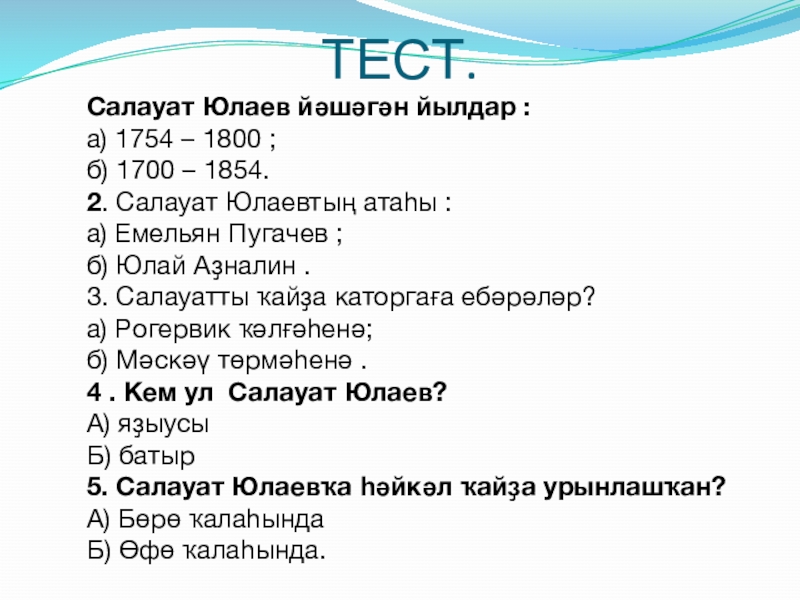 ТЕСТ.

Салауат Юлаев йәшәгән йылдар :
а) 1754 – 1800 ;
б) 1700 – 1854.
2. Салауат Юлаевтың атаһы :
а) Емельян Пугачев ;
б) Юлай Аҙналин .
3. Салауатты ҡайҙа каторгаға ебәрәләр?
а) Рогервик ҡәлғәһенә;
б) Мәскәү төрмәһенә .
4 . Кем ул Салауат Юлаев?
А) яҙыусы
Б) батыр
5. Салауат Юлаевҡа һәйкәл ҡайҙа урынлашҡан?
А) Бөрө ҡалаһында
Б) Өфө ҡалаһында.